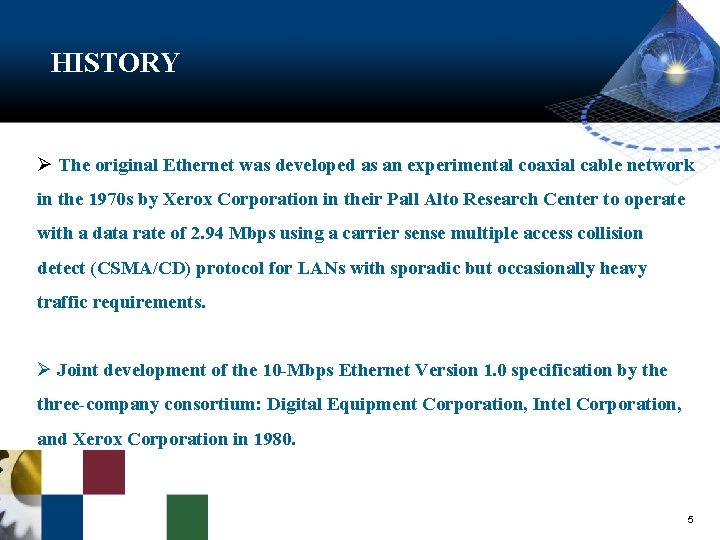 HISTORY

➢ The original Ethernet was developed as an experimental coaxial cable network in the 1970s by Xerox Corporation in their Pall Alto Research Center to operate with a data rate of 2.94 Mbps using a carrier sense multiple access collision detect (CSMA/CD) protocol for LANs with sporadic but occasionally heavy traffic requirements.

➢ Joint development of the 10-Mbps Ethernet Version 1.0 specification by the three-company consortium: Digital Equipment Corporation, Intel Corporation, and Xerox Corporation in 1980.

5